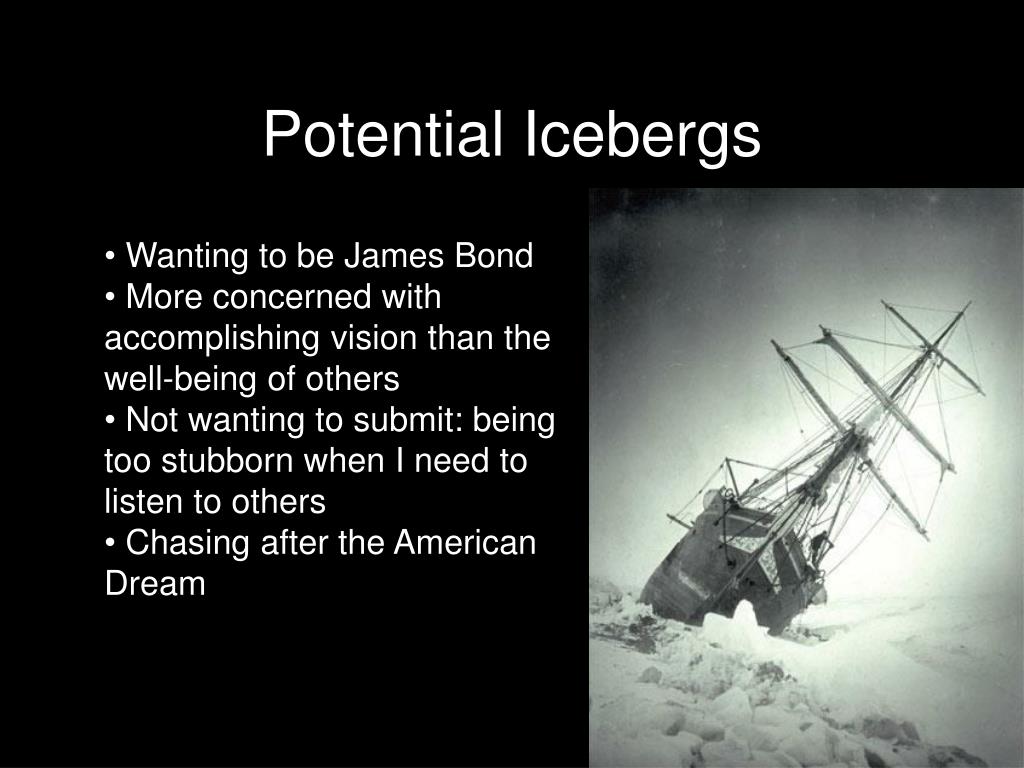 Potential Icebergs

• Wanting to be James Bond
• More concerned with accomplishing vision than the well-being of others
• Not wanting to submit: being too stubborn when I need to listen to others
• Chasing after the American Dream